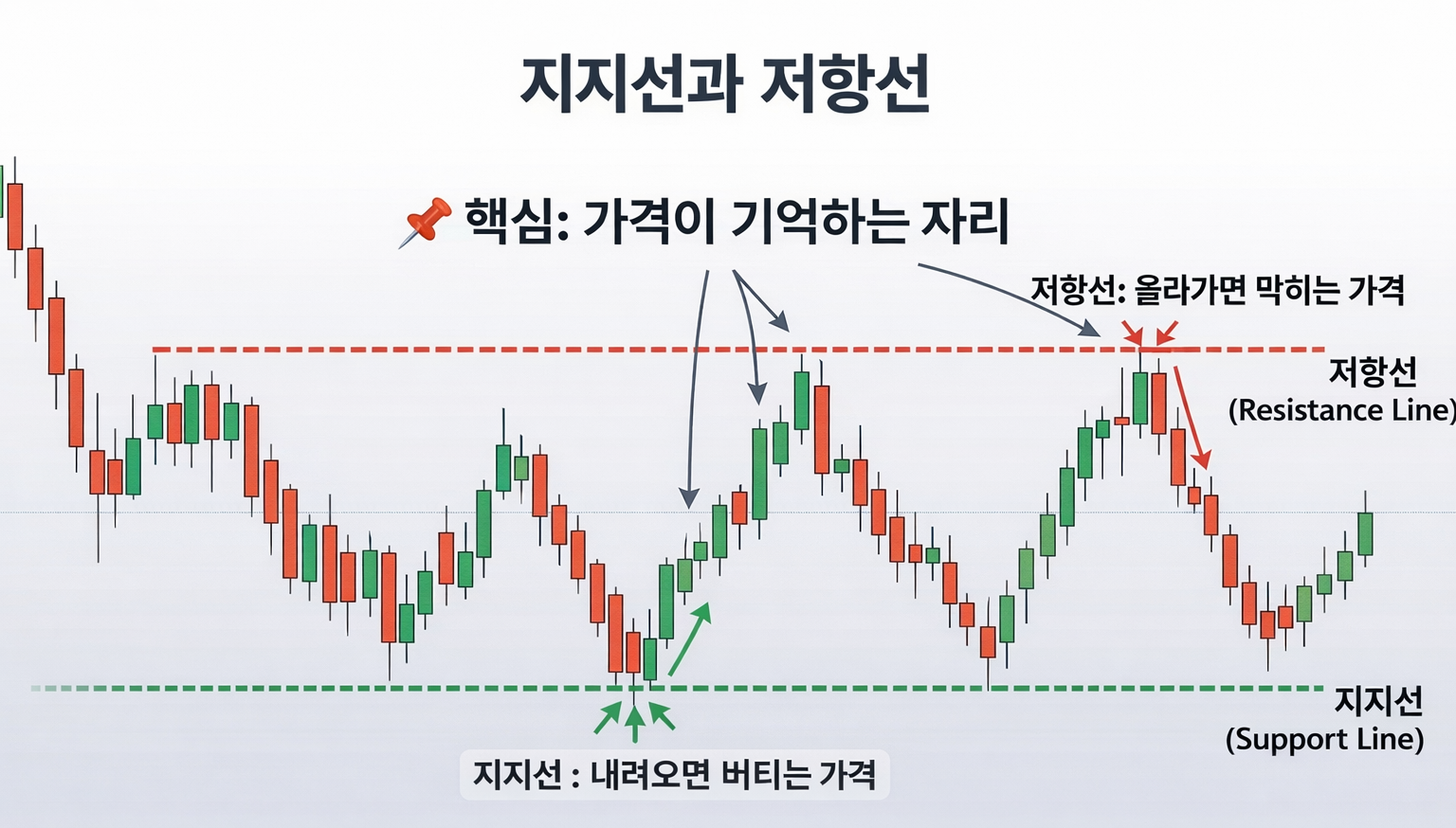 지지선과 저항선

📌 핵심: 가격이 기억하는 자리

저항선: 올라가면 막히는 가격

저항선
(Resistance Line)

지지선
(Support Line)

지지선 : 내려오면 버티는 가격